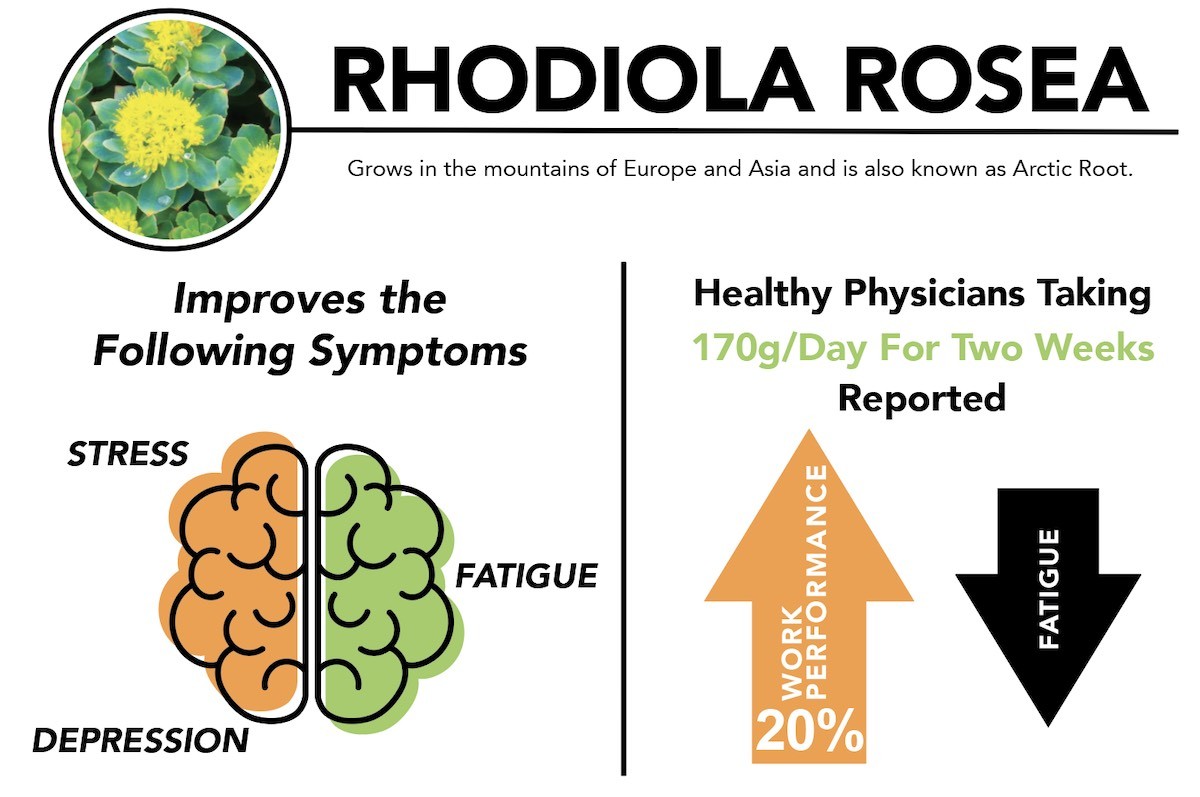 RHODIOLA ROSEA

Grows in the mountains of Europe and Asia and is also known as Arctic Root.

Improves the Following Symptoms

STRESS

FATIGUE

DEPRESSION

Healthy Physicians Taking 170g/Day For Two Weeks Reported

WORK PERFORMANCE

20%

FATIGUE